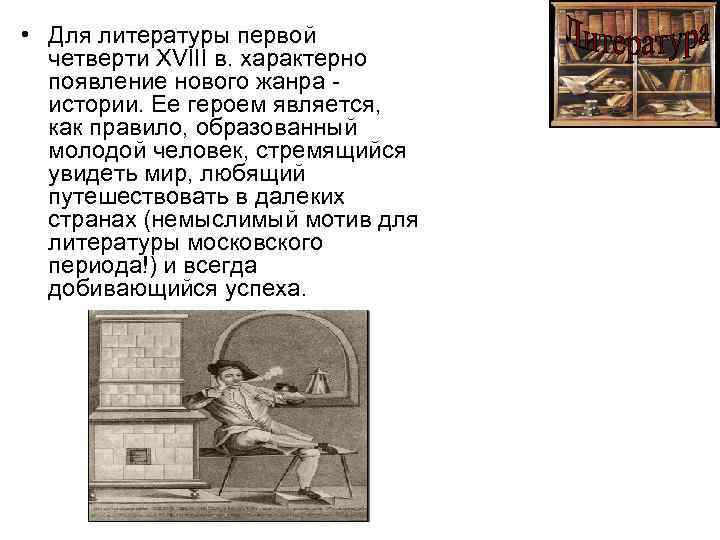 • Для литературы первой четверти XVIII в. характерно появление нового жанра - истории. Ее героем является, как правило, образованный молодой человек, стремящийся увидеть мир, любящий путешествовать в далеких странах (немыслимый мотив для литературы московского периода!) и всегда добивающийся успеха.

Литература